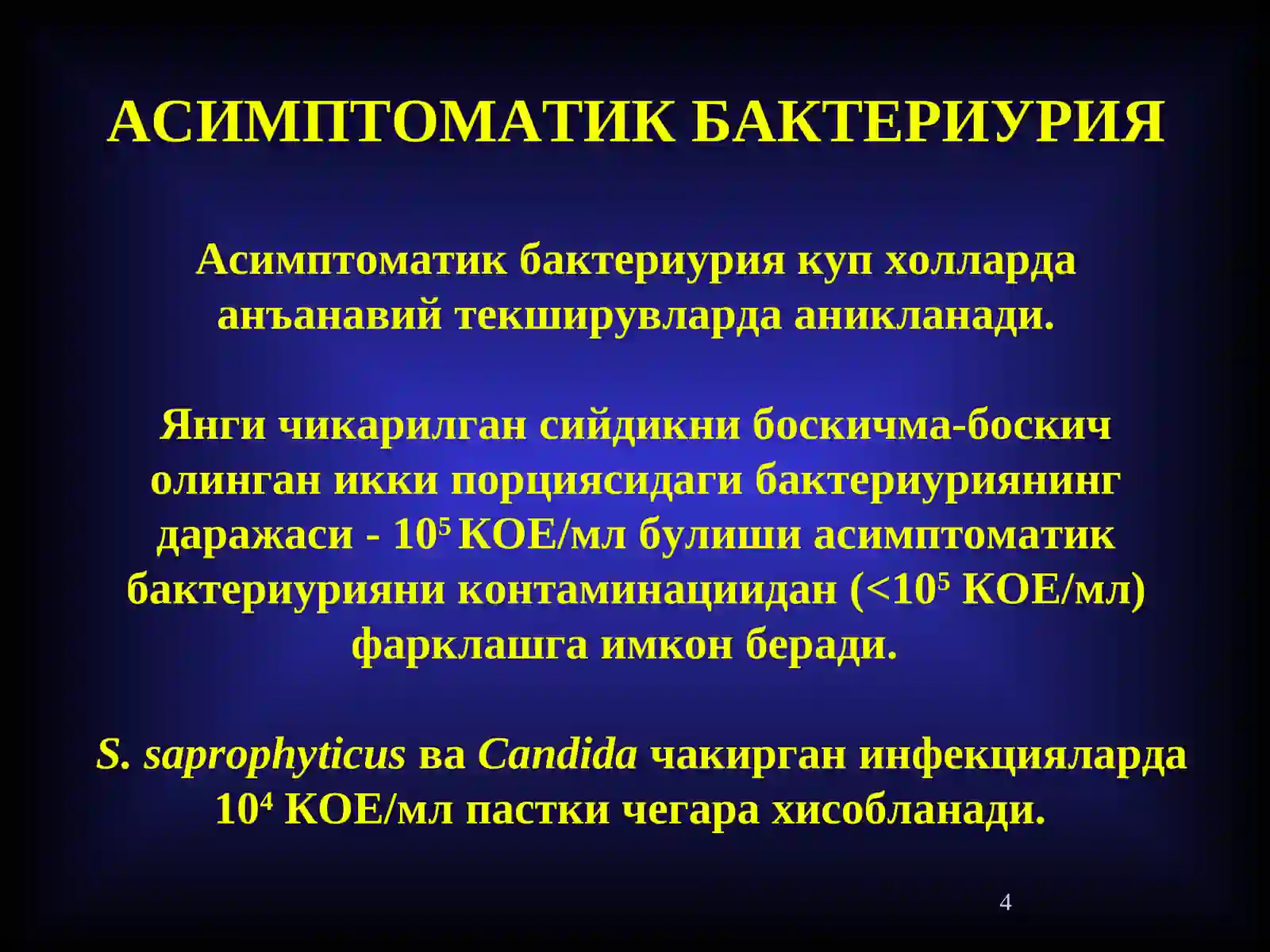 АСИМПТОМАТИК БАКТЕРИУРИЯ

Асимптоматик бактериурия куп холларда анъанавий текширувларда аникланади.

Янги чикарилган сийдикни боскичма-боскич олинган икки порциясидаги бактериуриянинг даражаси - $10^5$ КОЕ/мл булиши асимптоматик бактериурияни контаминациидан ($<10^5$ КОЕ/мл) фарклашга имкон беради.

S. saprophyticus ва Candida чакирган инфекцияларда $10^4$ КОЕ/мл пастки чегара хисобланади.

4